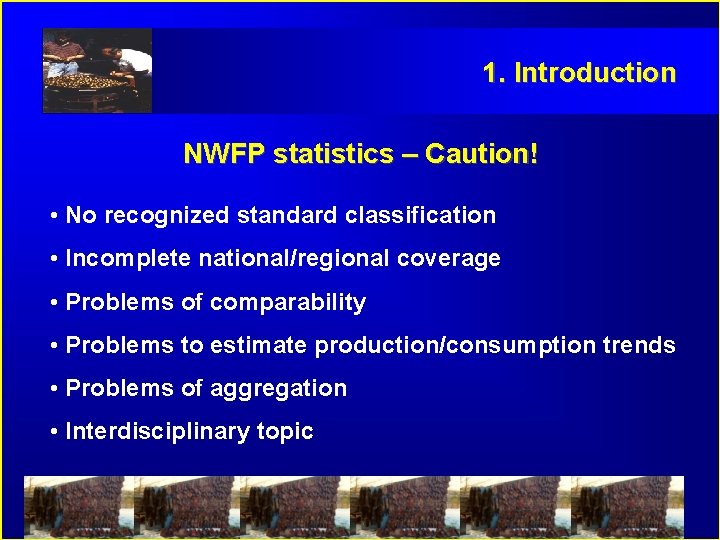 1. Introduction

NWFP statistics – Caution!

• No recognized standard classification

• Incomplete national/regional coverage

• Problems of comparability

• Problems to estimate production/consumption trends

• Problems of aggregation

• Interdisciplinary topic